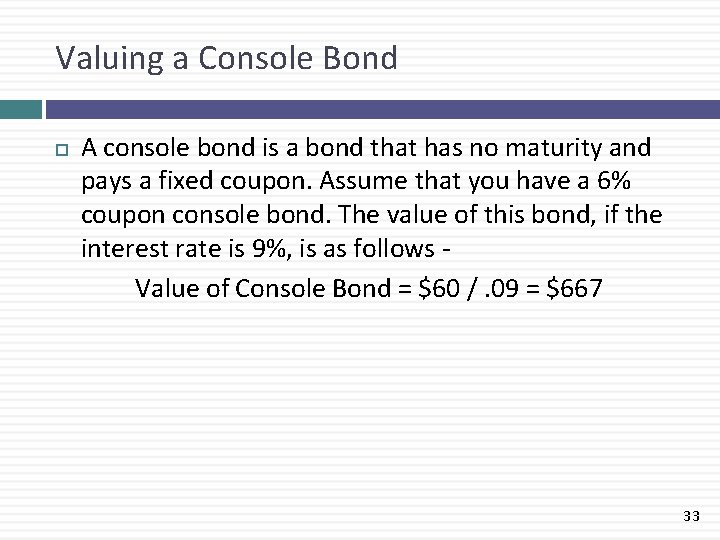 Valuing a Console Bond

A console bond is a bond that has no maturity and pays a fixed coupon. Assume that you have a 6% coupon console bond. The value of this bond, if the interest rate is 9%, is as follows -

Value of Console Bond = \$60 / .09 = \$667

33